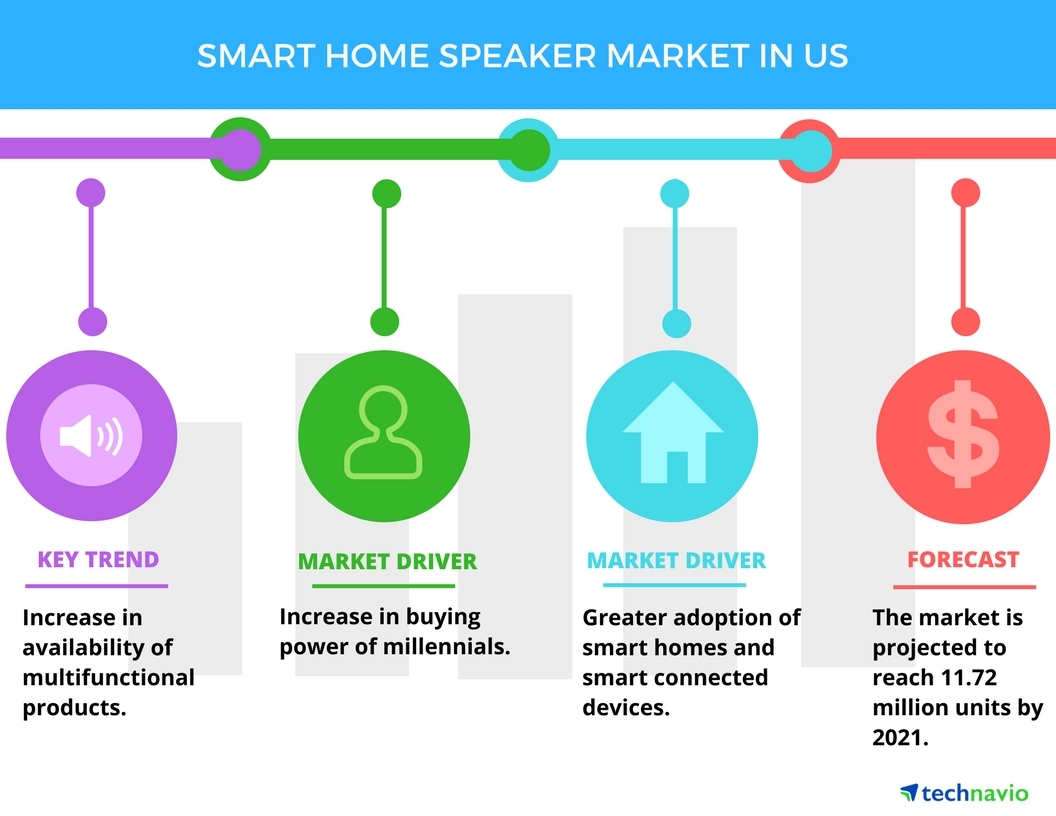 SMART HOME SPEAKER MARKET IN US

KEY TREND

Increase in availability of multifunctional products.

MARKET DRIVER

Increase in buying power of millennials.

MARKET DRIVER

Greater adoption of smart homes and smart connected devices.

FORECAST

The market is projected to reach 11.72 million units by 2021.

technavio